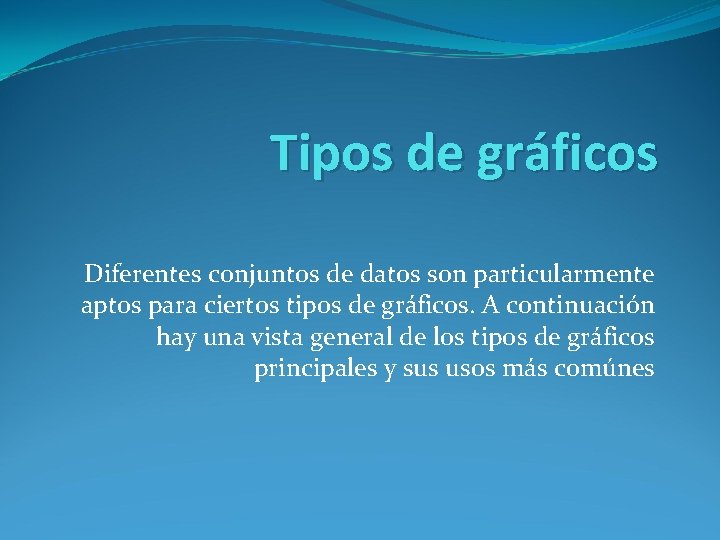 Tipos de gráficos

Diferentes conjuntos de datos son particularmente aptos para ciertos tipos de gráficos. A continuación hay una vista general de los tipos de gráficos principales y sus usos más comúnes